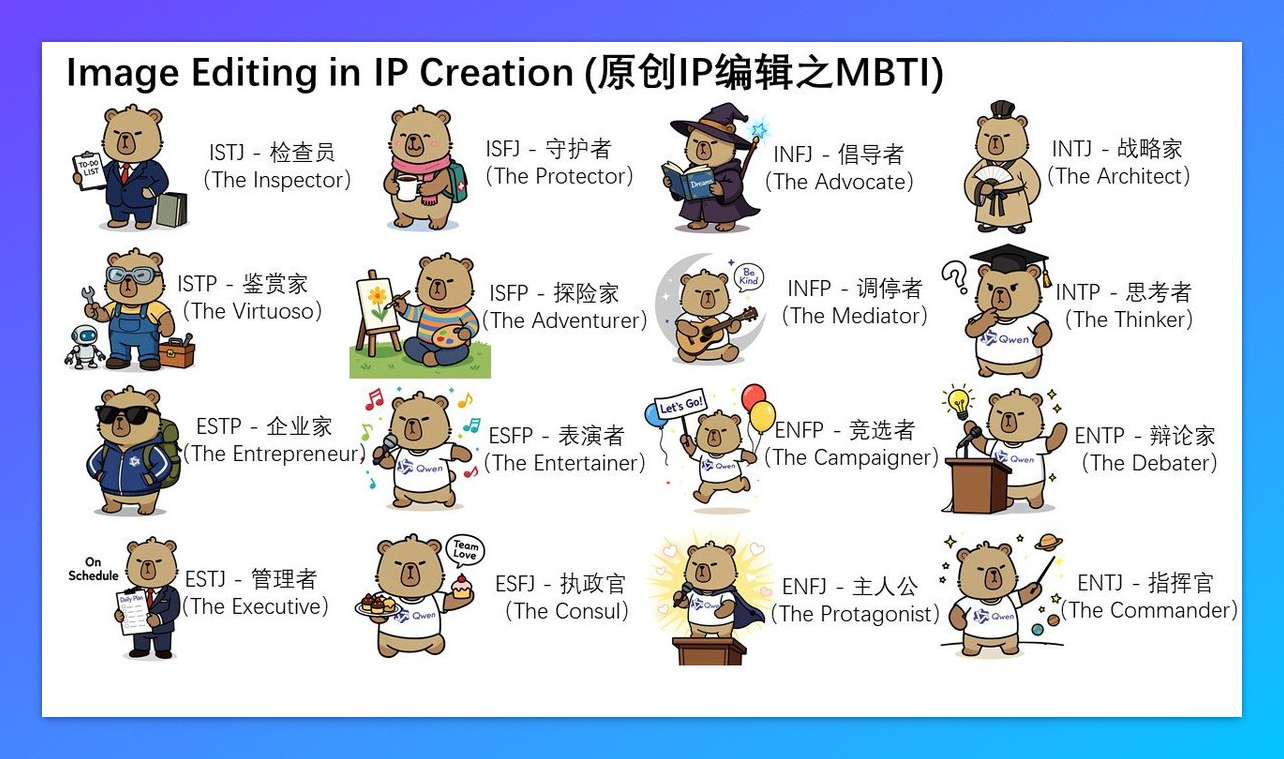 Image Editing in IP Creation (原创IP编辑之MBTI)

TO-DO LIST

ISTJ - 检查员
(The Inspector)

ISFJ - 守护者
(The Protector)

Dream

INFJ - 倡导者
(The Advocate)

INTJ - 战略家
(The Architect)

ISTP - 鉴赏家
(The Virtuoso)

ISFP - 探险家
(The Adventurer)

Be Kind

INFP - 调停者
(The Mediator)

?

Qwen

INTP - 思考者
(The Thinker)

ESTP - 企业家
(The Entrepreneur)

Qwen

ESFP - 表演者
(The Entertainer)

Let's Go!

Qwen

ENFP - 竞选者
(The Campaigner)

Qwen

ENTP - 辩论家
(The Debater)

On Schedule

Daily Plan

ESTJ - 管理者
(The Executive)

Team Love

Qwen

ESFJ - 执政官
(The Consul)

Qwen

ENFJ - 主人公
(The Protagonist)

Qwen

ENTJ - 指挥官
(The Commander)